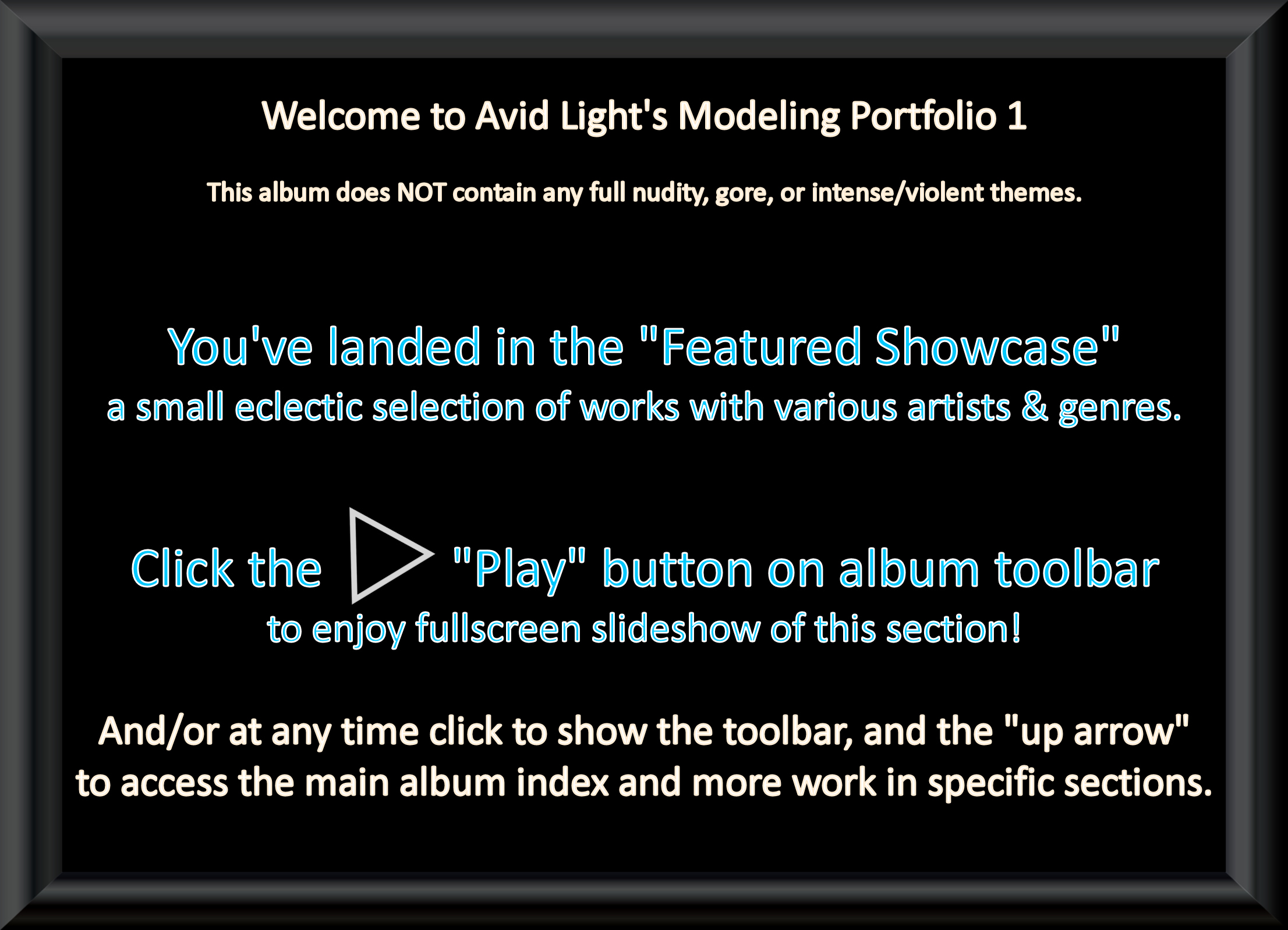 Welcome to Avid Light's Modeling Portfolio 1

This album does NOT contain any full nudity, gore, or intense/violent themes.

You've landed in the "Featured Showcase"
a small eclectic selection of works with various artists & genres.

Click the "Play" button on album toolbar
to enjoy fullscreen slideshow of this section!

And/or at any time click to show the toolbar, and the "up arrow"
to access the main album index and more work in specific sections.